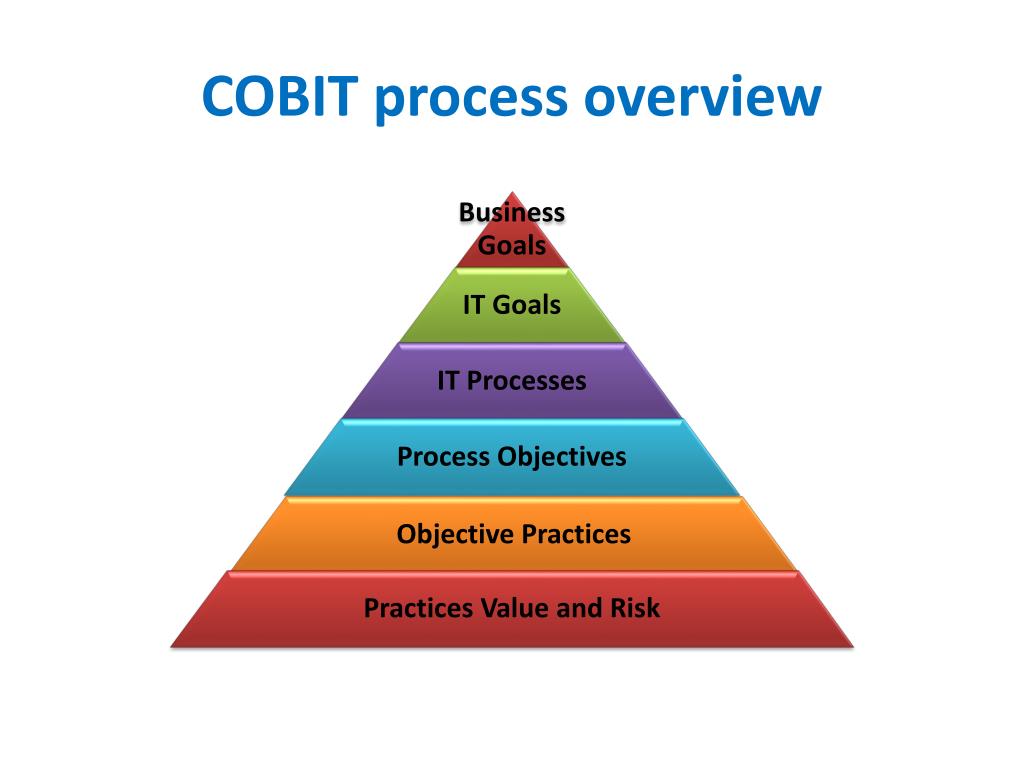 COBIT process overview

Business Goals

IT Goals

IT Processes

Process Objectives

Objective Practices

Practices Value and Risk